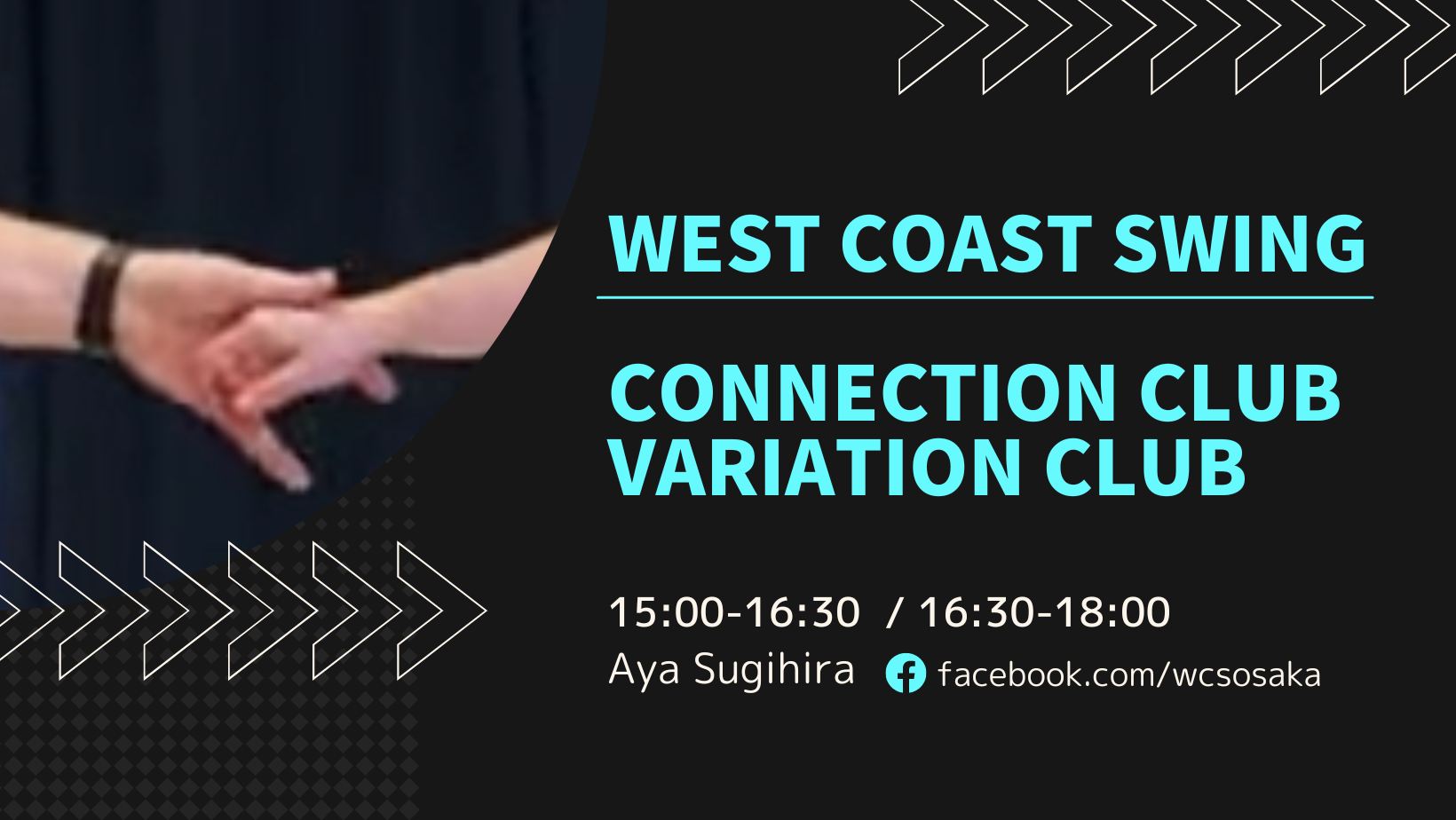 WEST COAST SWING

CONNECTION CLUB
VARIATION CLUB

15:00-16:30 / 16:30-18:00
Aya Sugihira facebook.com/wcsosaka